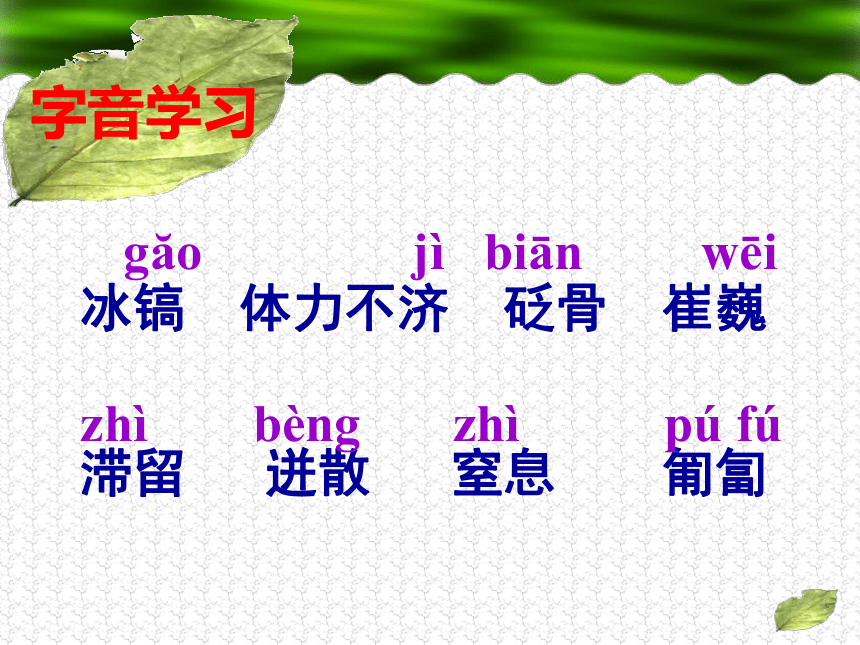 字音学习

gǎo jì biān wēi
冰镐 体力不济 砭骨 崔巍

zhì bèng zhì pú fú
滞留 迸散 窒息 匍匐